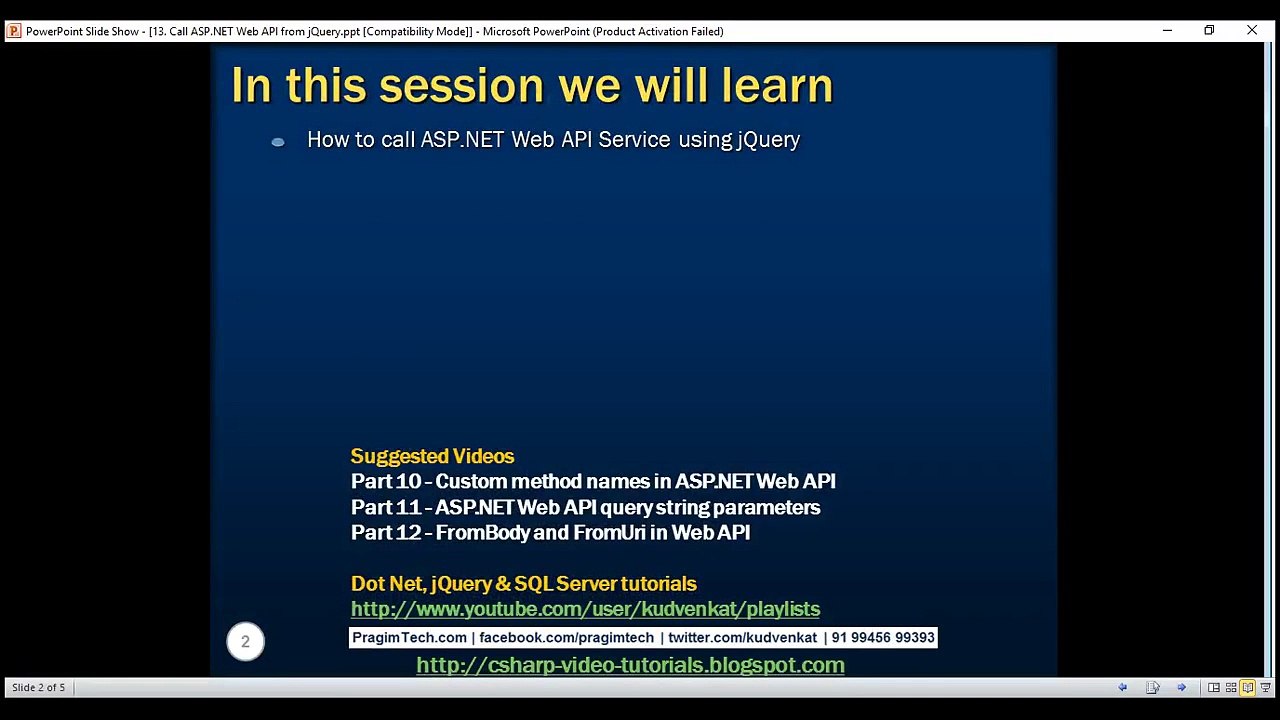 PowerPoint Slide Show - [13. Call ASP.NET Web API from jQuery.ppt [Compatibility Mode]] - Microsoft PowerPoint (Product Activation Failed)

In this session we will learn

How to call ASP.NET Web API Service using jQuery

Suggested Videos
Part 10 - Custom method names in ASP.NET Web API
Part 11 - ASP.NET Web API query string parameters
Part 12 - FromBody and FromUri in Web API

Dot Net, jQuery & SQL Server tutorials
http://www.youtube.com/user/kudvenkat/playlists

2

PragimTech.com | facebook.com/pragimtech | twitter.com/kudvenkat | 91 99456 99393

http://csharp-video-tutorials.blogspot.com

Slide 2 of 5